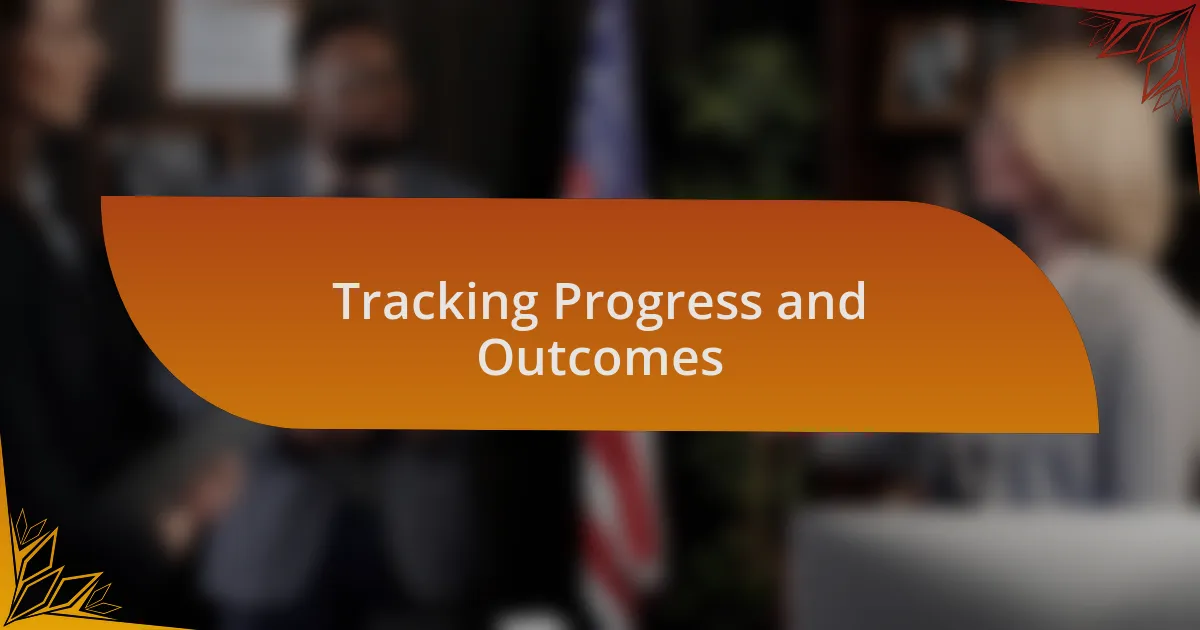 Tracking Progress and Outcomes